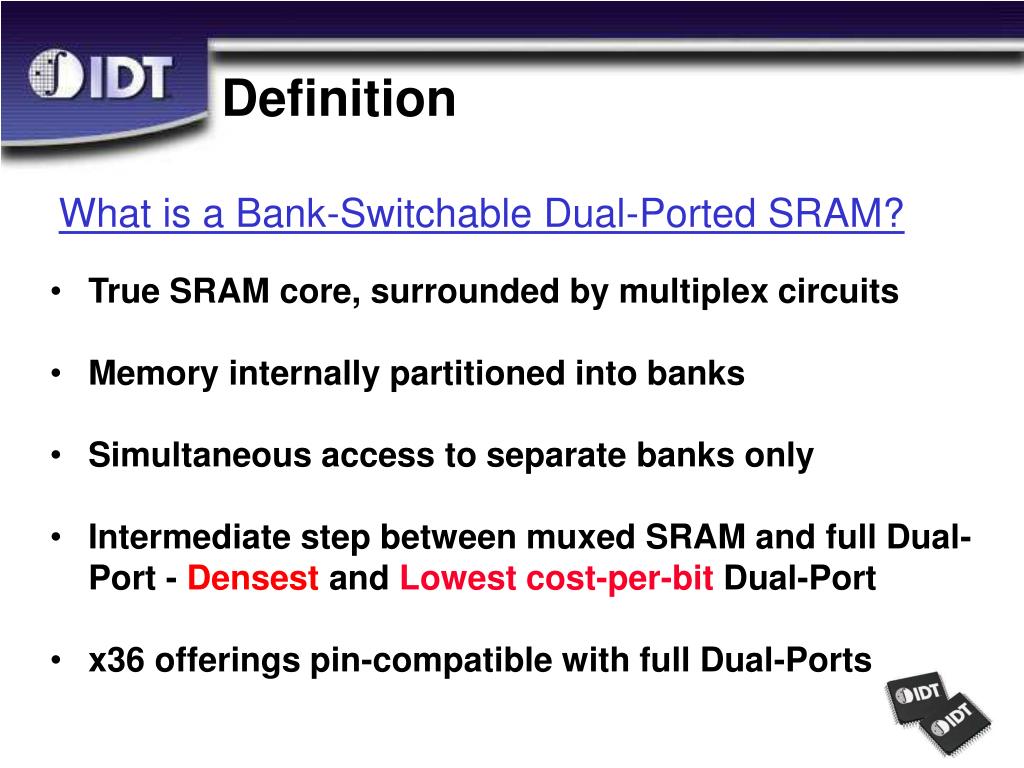 IDT

Definition

What is a Bank-Switchable Dual-Ported SRAM?

• True SRAM core, surrounded by multiplex circuits

• Memory internally partitioned into banks

• Simultaneous access to separate banks only

• Intermediate step between muxed SRAM and full Dual-Port - Densest and Lowest cost-per-bit Dual-Port

• x36 offerings pin-compatible with full Dual-Ports

IDT
IDT